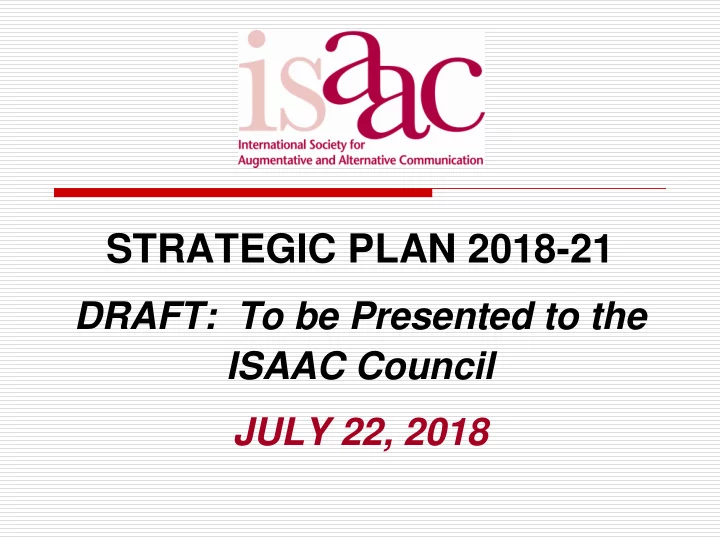 isaac
International Society for Augmentative and Alternative Communication

STRATEGIC PLAN 2018-21

DRAFT: To be Presented to the ISAAC Council

JULY 22, 2018